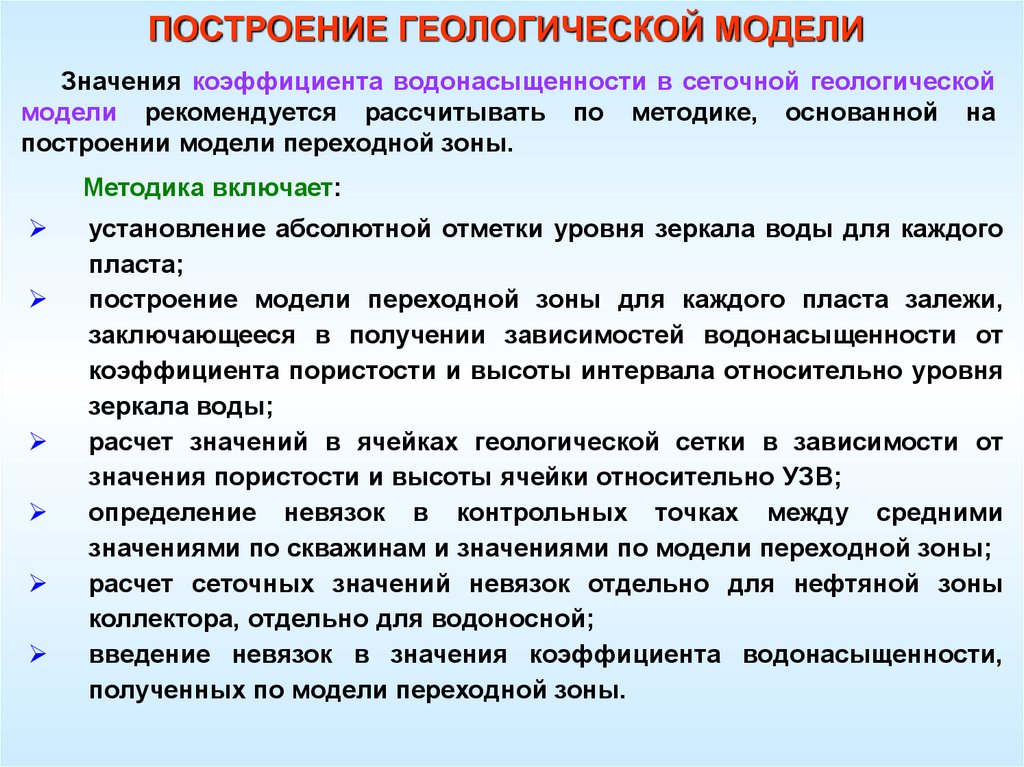 ПОСТРОЕНИЕ ГЕОЛОГИЧЕСКОЙ МОДЕЛИ

Значения коэффициента водонасыщенности в сеточной геологической модели рекомендуется рассчитывать по методике, основанной на построении модели переходной зоны.

Методика включает:

➢ установление абсолютной отметки уровня зеркала воды для каждого пласта;
➢ построение модели переходной зоны для каждого пласта залежи, заключающееся в получении зависимостей водонасыщенности от коэффициента пористости и высоты интервала относительно уровня зеркала воды;
➢ расчет значений в ячейках геологической сетки в зависимости от значения пористости и высоты ячейки относительно УЗВ;
➢ определение невязок в контрольных точках между средними значениями по скважинам и значениями по модели переходной зоны;
➢ расчет сеточных значений невязок отдельно для нефтяной зоны коллектора, отдельно для водоносной;
➢ введение невязок в значения коэффициента водонасыщенности, полученных по модели переходной зоны.